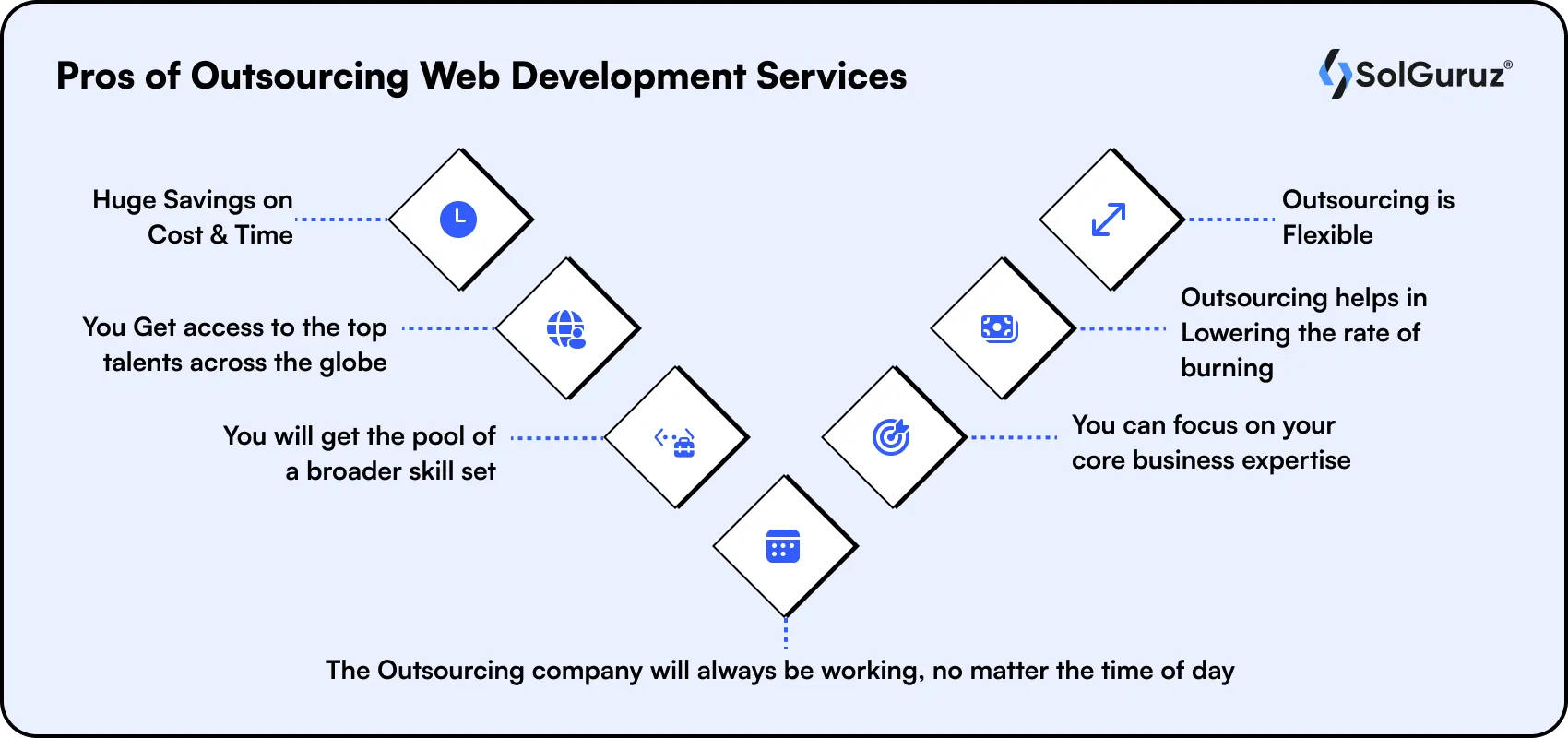 Pros of Outsourcing Web Development Services

SolGuruz®

Huge Savings on Cost & Time

You Get access to the top talents across the globe

You will get the pool of a broader skill set

The Outsourcing company will always be working, no matter the time of day

You can focus on your core business expertise

Outsourcing helps in Lowering the rate of burning

Outsourcing is Flexible